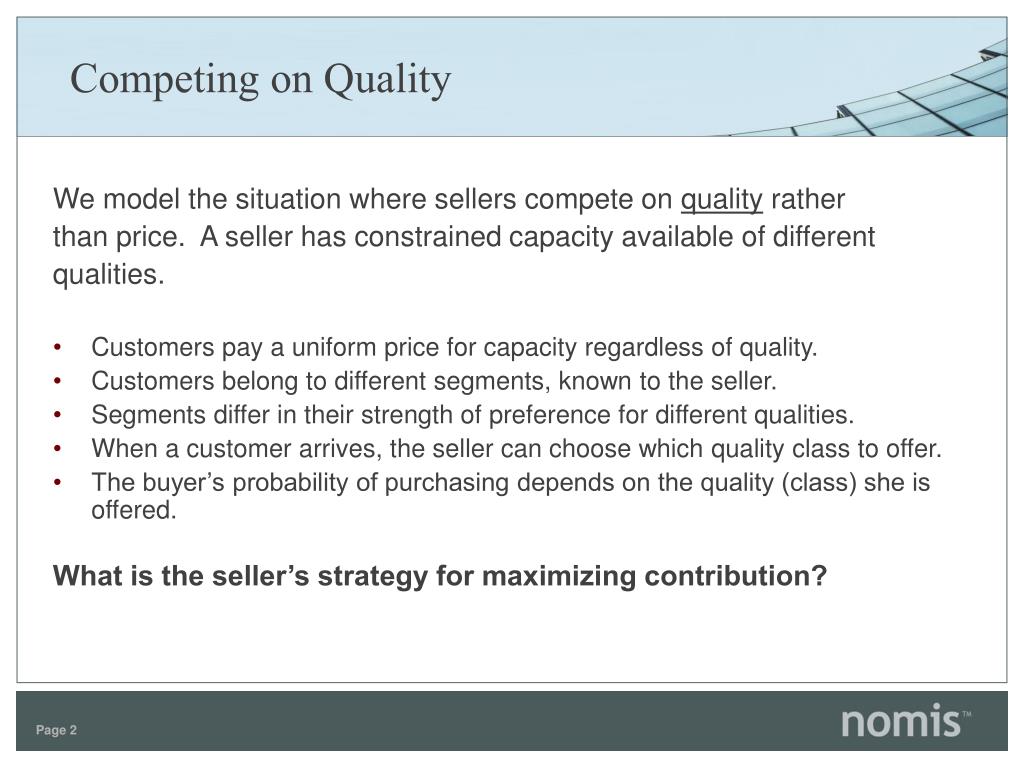 Competing on Quality

We model the situation where sellers compete on quality rather than price. A seller has constrained capacity available of different qualities.

• Customers pay a uniform price for capacity regardless of quality.
• Customers belong to different segments, known to the seller.
• Segments differ in their strength of preference for different qualities.
• When a customer arrives, the seller can choose which quality class to offer.
• The buyer's probability of purchasing depends on the quality (class) she is offered.

What is the seller's strategy for maximizing contribution?

Page 2

nomis™